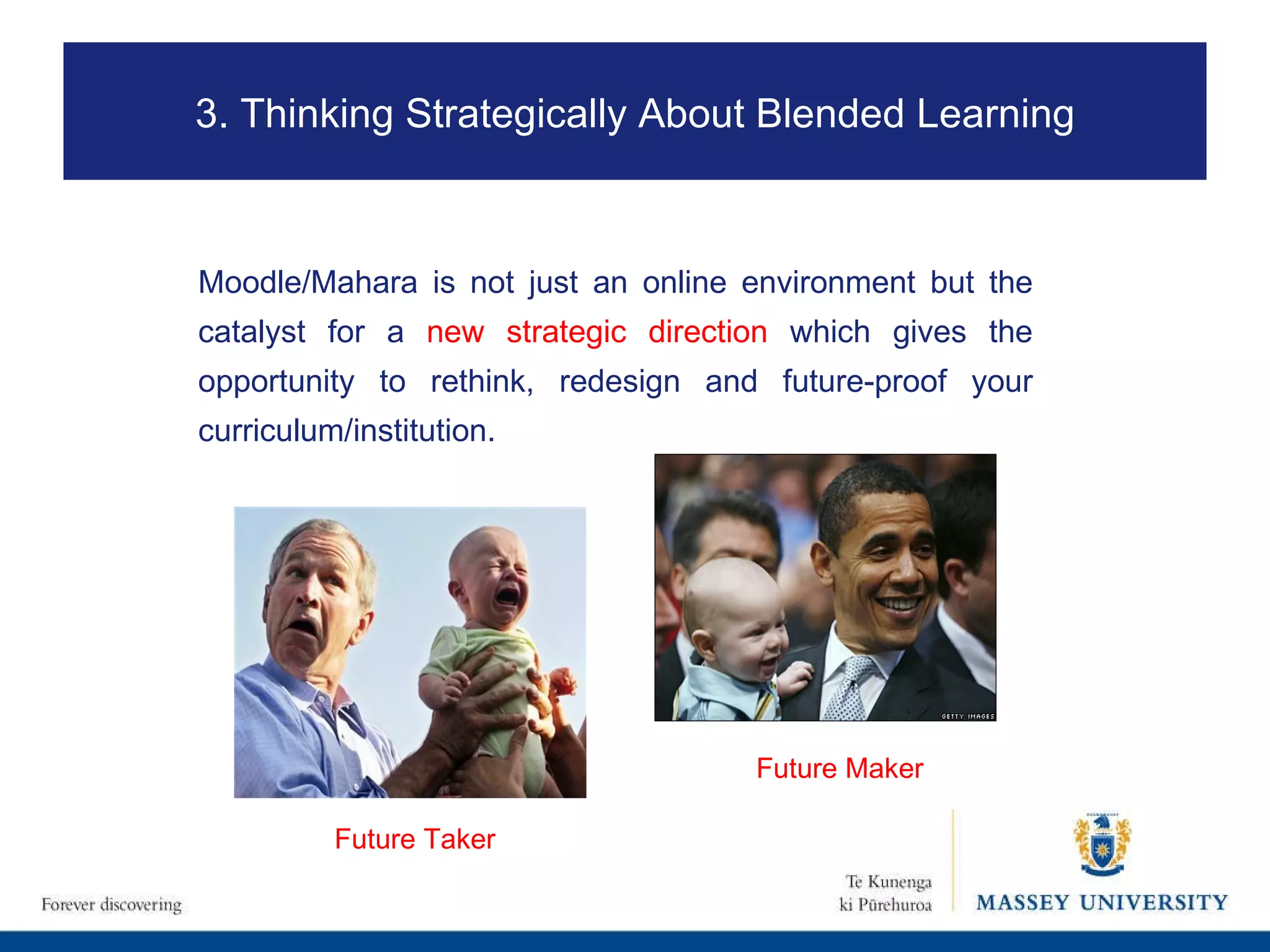 3. Thinking Strategically About Blended Learning

Moodle/Mahara is not just an online environment but the catalyst for a new strategic direction which gives the opportunity to rethink, redesign and future-proof your curriculum/institution.

GETTY IMAGES

Future Maker

Future Taker

Forever discovering

Te Kunenga ki Pūrehuroa

MASSEY UNIVERSITY